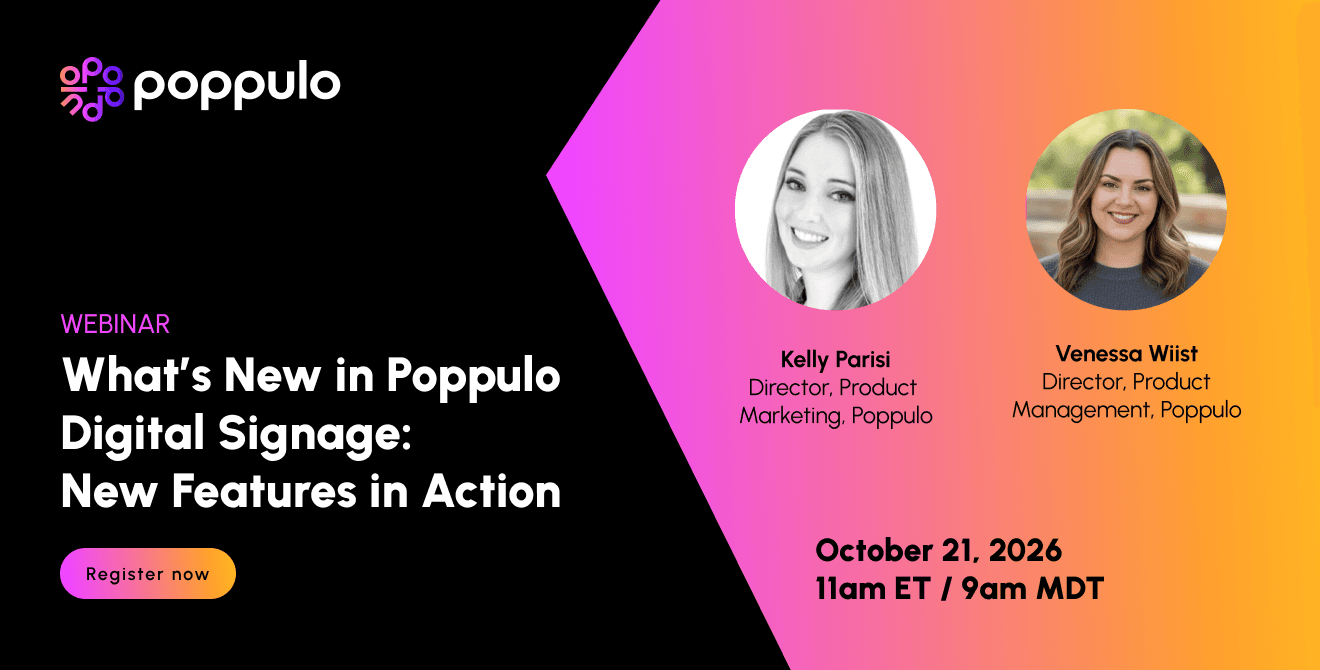 poppulo

WEBINAR

What's New in Poppulo Digital Signage: New Features in Action

Register now

Kelly Parisi
Director, Product Marketing, Poppulo

Venessa Wiist
Director, Product Management, Poppulo

October 21, 2026
11am ET / 9am MDT